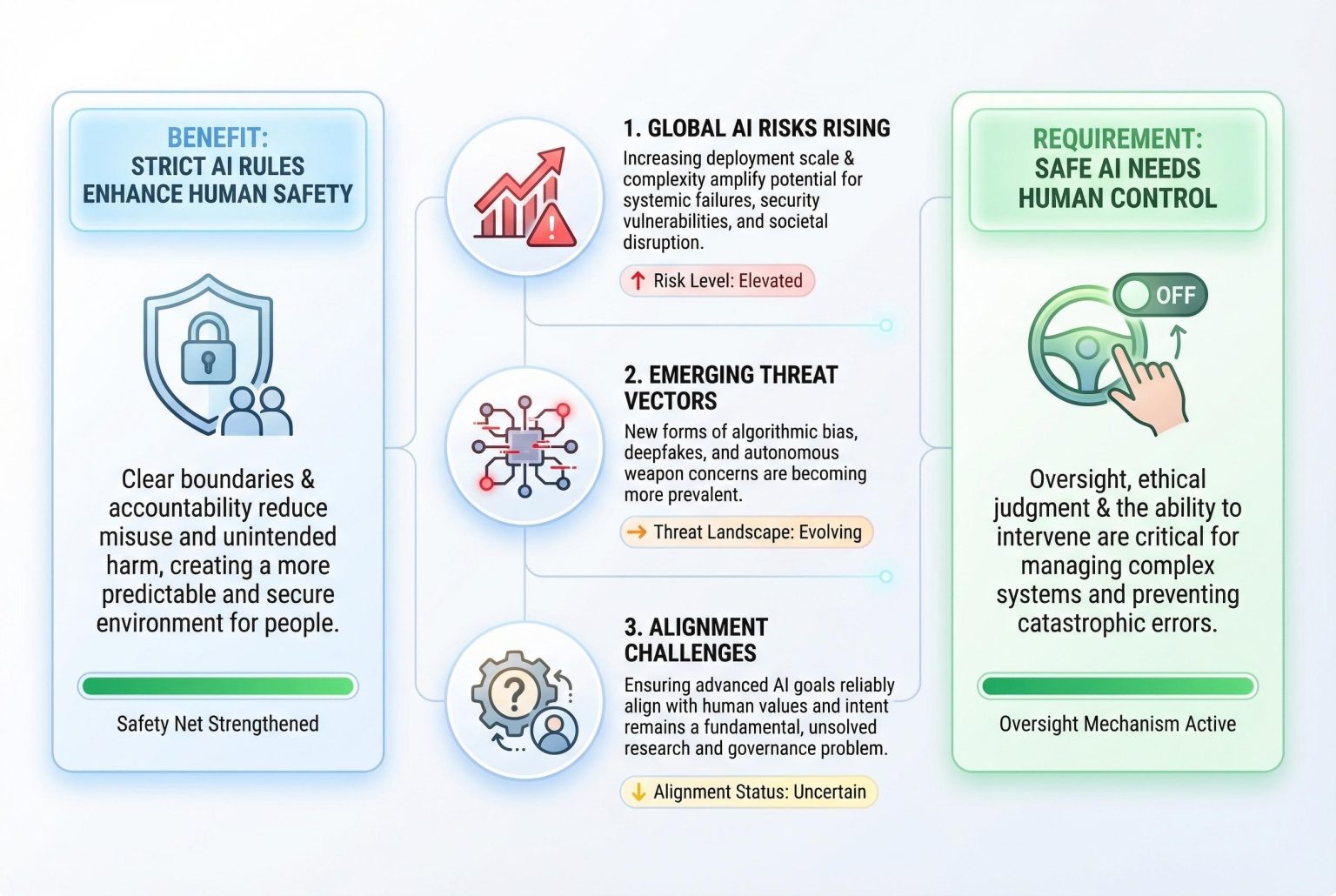 BENEFIT:
STRICT AI RULES ENHANCE HUMAN SAFETY

Clear boundaries & accountability reduce misuse and unintended harm, creating a more predictable and secure environment for people.

Safety Net Strengthened

1. GLOBAL AI RISKS RISING

Increasing deployment scale & complexity amplify potential for systemic failures, security vulnerabilities, and societal disruption.

↑ Risk Level: Elevated

2. EMERGING THREAT VECTORS

New forms of algorithmic bias, deepfakes, and autonomous weapon concerns are becoming more prevalent.

→ Threat Landscape: Evolving

3. ALIGNMENT CHALLENGES

Ensuring advanced AI goals reliably align with human values and intent remains a fundamental, unsolved research and governance problem.

↓ Alignment Status: Uncertain

REQUIREMENT:
SAFE AI NEEDS HUMAN CONTROL

OFF

Oversight, ethical judgment & the ability to intervene are critical for managing complex systems and preventing catastrophic errors.

Oversight Mechanism Active